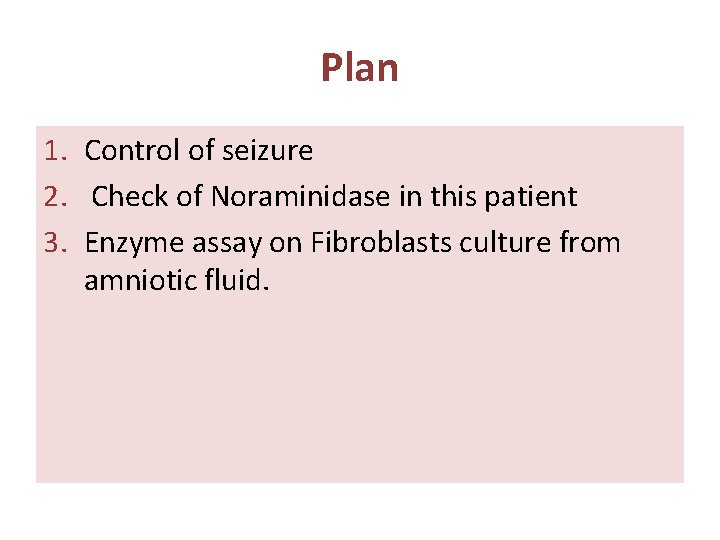 Plan

1. Control of seizure
2. Check of Noraminidase in this patient
3. Enzyme assay on Fibroblasts culture from amniotic fluid.